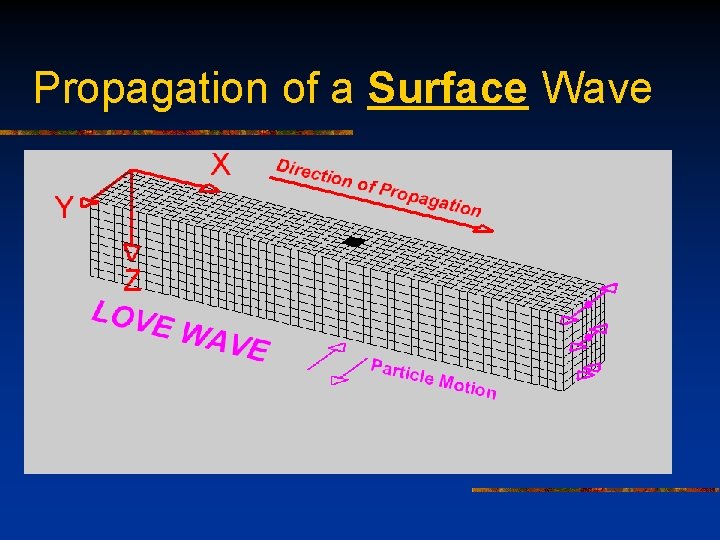 Propagation of a Surface Wave

X

Y

Z

Direction of Propagation

LOVE WAVE

Particle Motion